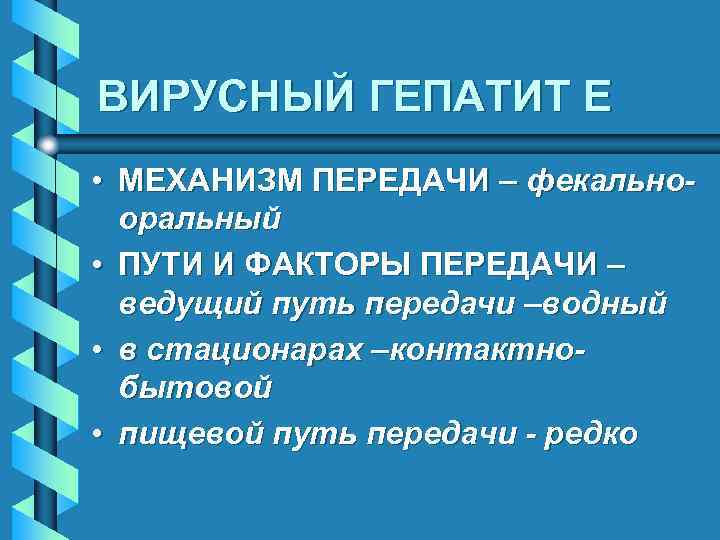 ВИРУСНЫЙ ГЕПАТИТ Е

• МЕХАНИЗМ ПЕРЕДАЧИ – фекально-оральный
• ПУТИ И ФАКТОРЫ ПЕРЕДАЧИ – ведущий путь передачи –водный
• в стационарах –контактно-бытовой
• пищевой путь передачи - редко